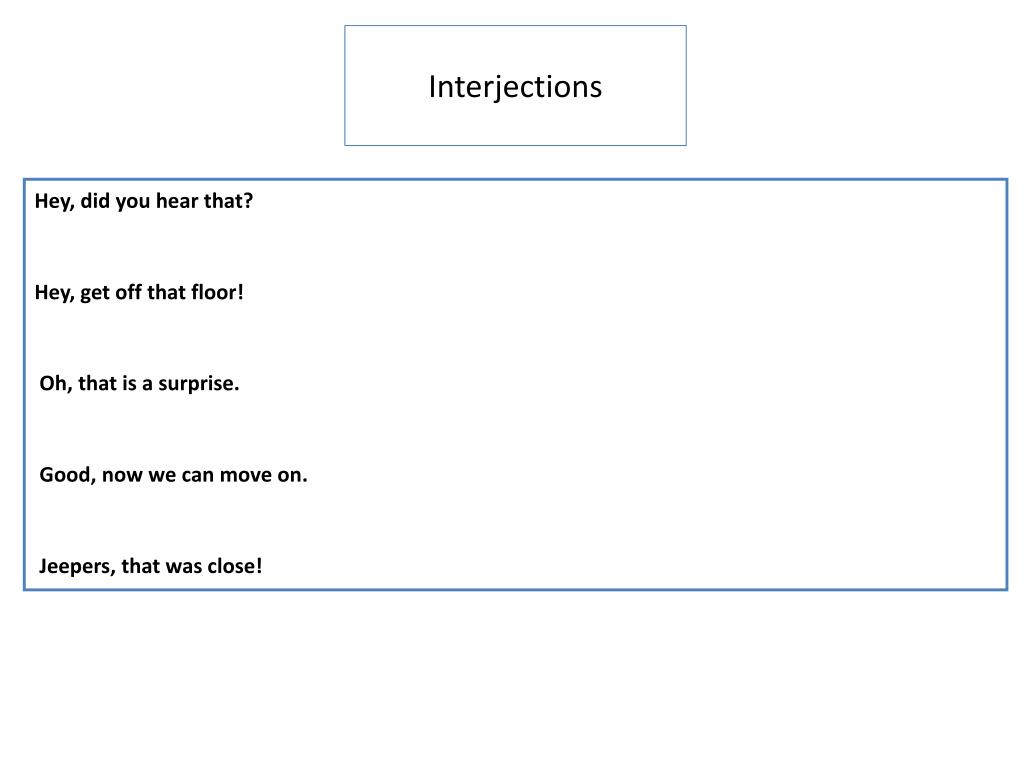 Interjections

Hey, did you hear that?

Hey, get off that floor!

Oh, that is a surprise.

Good, now we can move on.

Jeepers, that was close!